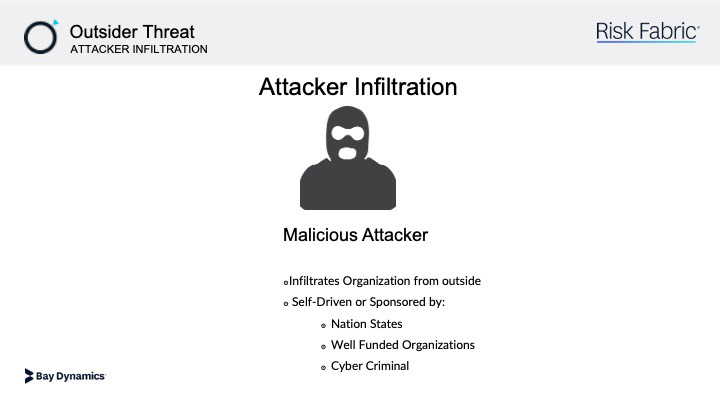 Outsider Threat
ATTACKER INFILTRATION

Risk Fabric

Attacker Infiltration

Malicious Attacker

Infiltrates Organization from outside
Self-Driven or Sponsored by:
Nation States
Well Funded Organizations
Cyber Criminal

Bay Dynamics